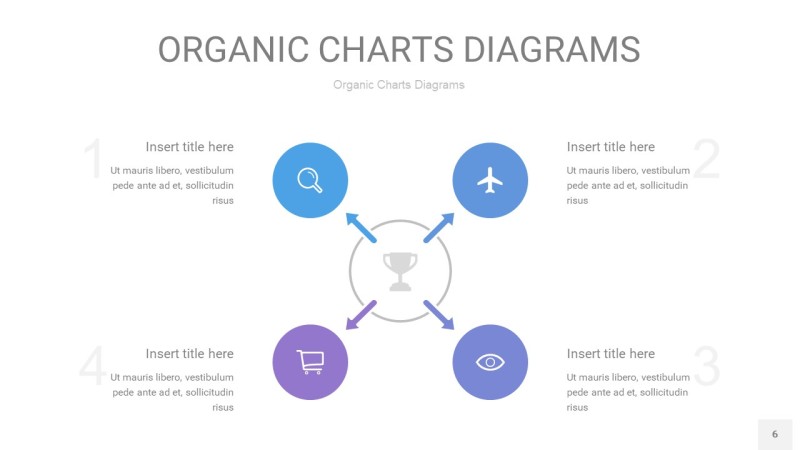 ORGANIC CHARTS DIAGRAMS

Organic Charts Diagrams

1

Insert title here

Ut mauris libero, vestibulum pede ante ad et, sollicitudin risus

2

Insert title here

Ut mauris libero, vestibulum pede ante ad et, sollicitudin risus

4

Insert title here

Ut mauris libero, vestibulum pede ante ad et, sollicitudin risus

3

Insert title here

Ut mauris libero, vestibulum pede ante ad et, sollicitudin risus

6